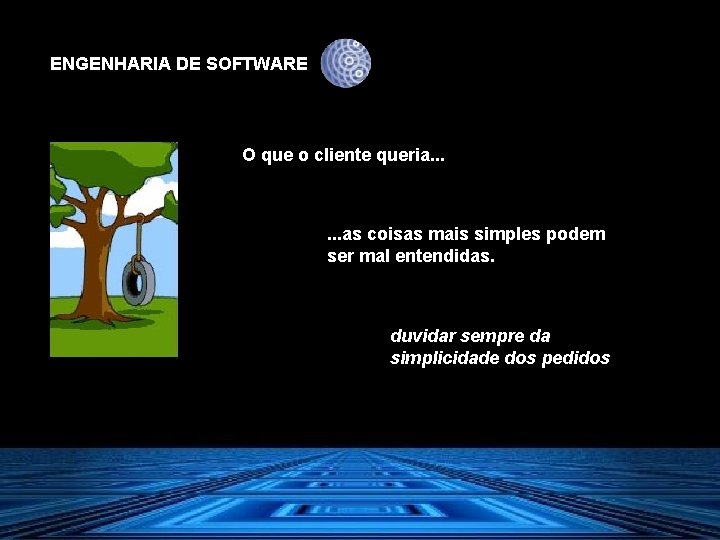 ENGENHARIA DE SOFTWARE

O que o cliente queria...

...as coisas mais simples podem ser mal entendidas.

duvidar sempre da simplicidade dos pedidos